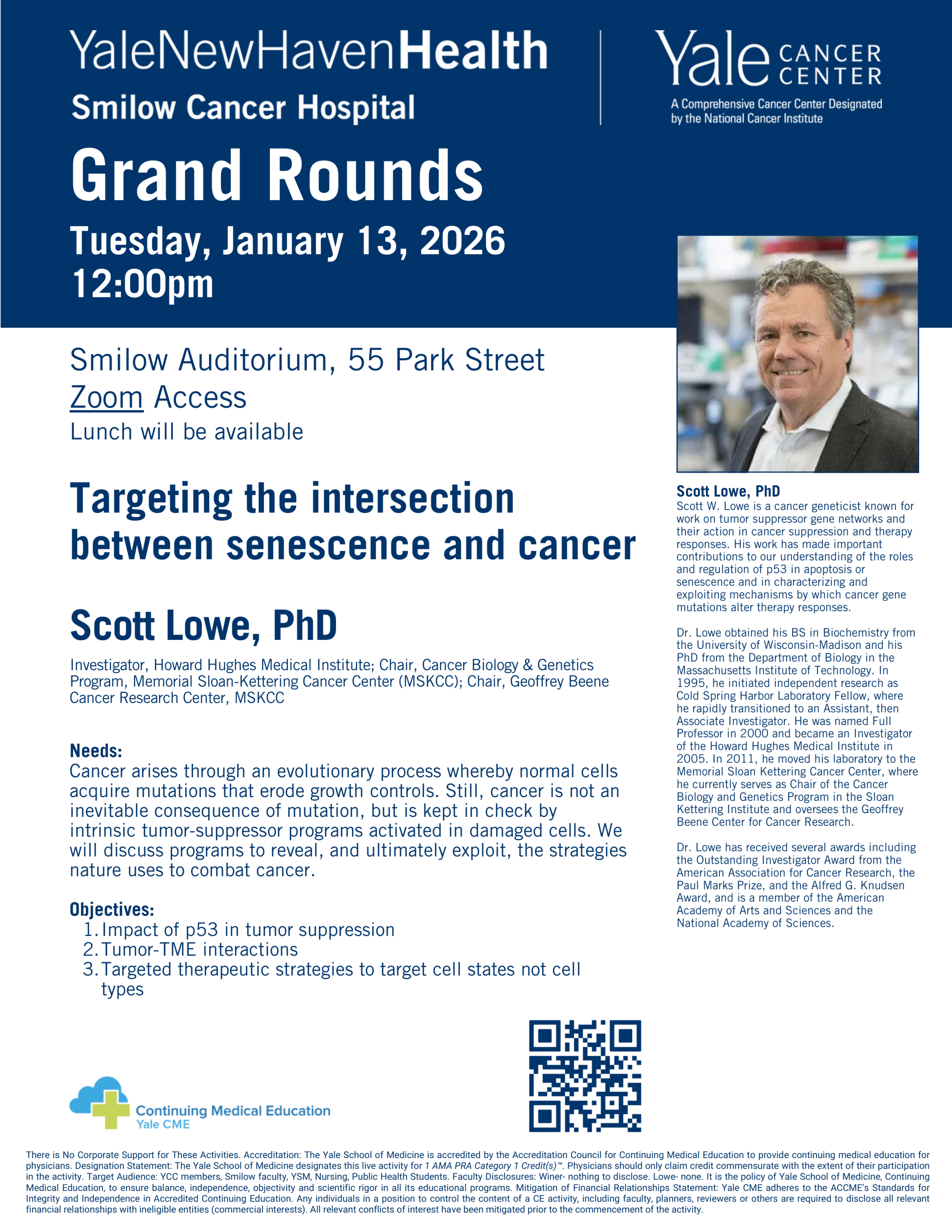 YaleNewHavenHealth
Smilow Cancer Hospital

Yale CANCER CENTER
A Comprehensive Cancer Center Designated by the National Cancer Institute

Grand Rounds

Tuesday, January 13, 2026
12:00pm

Smilow Auditorium, 55 Park Street
Zoom Access
Lunch will be available

Targeting the intersection between senescence and cancer

Scott Lowe, PhD

Investigator, Howard Hughes Medical Institute; Chair, Cancer Biology & Genetics Program, Memorial Sloan-Kettering Cancer Center (MSKCC); Chair, Geoffrey Beene Cancer Research Center, MSKCC

Needs:
Cancer arises through an evolutionary process whereby normal cells acquire mutations that erode growth controls. Still, cancer is not an inevitable consequence of mutation, but is kept in check by intrinsic tumor-suppressor programs activated in damaged cells. We will discuss programs to reveal, and ultimately exploit, the strategies nature uses to combat cancer.

Objectives:
1. Impact of p53 in tumor suppression
2. Tumor-TME interactions
3. Targeted therapeutic strategies to target cell states not cell types

Scott Lowe, PhD
Scott W. Lowe is a cancer geneticist known for work on tumor suppressor gene networks and their action in cancer suppression and therapy responses. His work has made important contributions to our understanding of the roles and regulation of p53 in apoptosis or senescence and in characterizing and exploiting mechanisms by which cancer gene mutations alter therapy responses.

Dr. Lowe obtained his BS in Biochemistry from the University of Wisconsin-Madison and his PhD from the Department of Biology in the Massachusetts Institute of Technology. In 1995, he initiated independent research as Cold Spring Harbor Laboratory Fellow, where he rapidly transitioned to an Assistant, then Associate Investigator. He was named Full Professor in 2000 and became an Investigator of the Howard Hughes Medical Institute in 2005. In 2011, he moved his laboratory to the Memorial Sloan Kettering Cancer Center, where he currently serves as Chair of the Cancer Biology and Genetics Program in the Sloan Kettering Institute and oversees the Geoffrey Beene Center for Cancer Research.

Dr. Lowe has received several awards including the Outstanding Investigator Award from the American Association for Cancer Research, the Paul Marks Prize, and the Alfred G. Knudsen Award, and is a member of the American Academy of Arts and Sciences and the National Academy of Sciences.

Continuing Medical Education
Yale CME

There is No Corporate Support for These Activities. Accreditation: The Yale School of Medicine is accredited by the Accreditation Council for Continuing Medical Education to provide continuing medical education for physicians. Designation Statement: The Yale School of Medicine designates this live activity for 1 AMA PRA Category 1 Credit(s)™. Physicians should only claim credit commensurate with the extent of their participation in the activity. Target Audience: YCC members, Smilow faculty, YSM, Nursing, Public Health Students. Faculty Disclosures: Winer- nothing to disclose. Lowe- none. It is the policy of Yale School of Medicine, Continuing Medical Education, to ensure balance, independence, objectivity and scientific rigor in all its educational programs. Mitigation of Financial Relationships Statement: Yale CME adheres to the ACCME's Standards for Integrity and Independence in Accredited Continuing Education. Any individuals in a position to control the content of a CE activity, including faculty, planners, reviewers or others are required to disclose all relevant financial relationships with ineligible entities (commercial interests). All relevant conflicts of interest have been mitigated prior to the commencement of the activity.